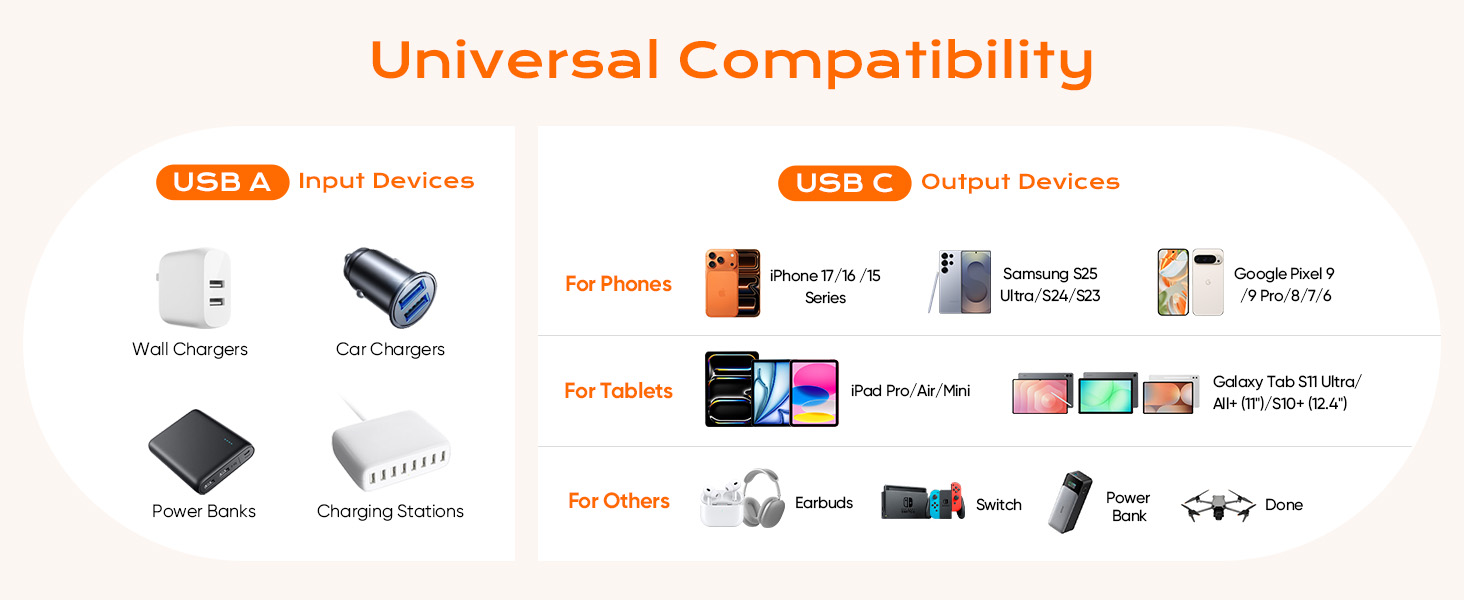 Universal Compatibility

USB A Input Devices

Wall Chargers

Car Chargers

Power Banks

Charging Stations

USB C Output Devices

For Phones

iPhone 17/16 /15 Series

Samsung S25 Ultra/S24/S23

Google Pixel 9 /9 Pro/8/7/6

For Tablets

iPad Pro/Air/Mini

Galaxy Tab S11 Ultra/ All+ (11")/S10+ (12.4")

For Others

Earbuds

Switch

Power Bank

Done